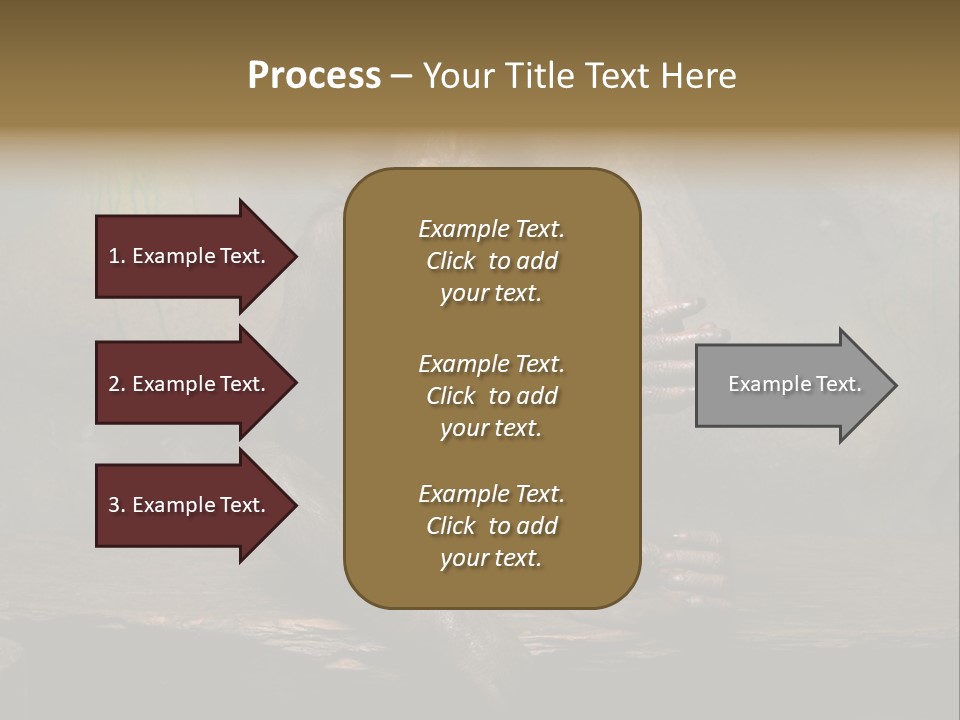 Process – Your Title Text Here

1. Example Text.

2. Example Text.

3. Example Text.

Example Text. Click to add your text.

Example Text. Click to add your text.

Example Text. Click to add your text.

Example Text.